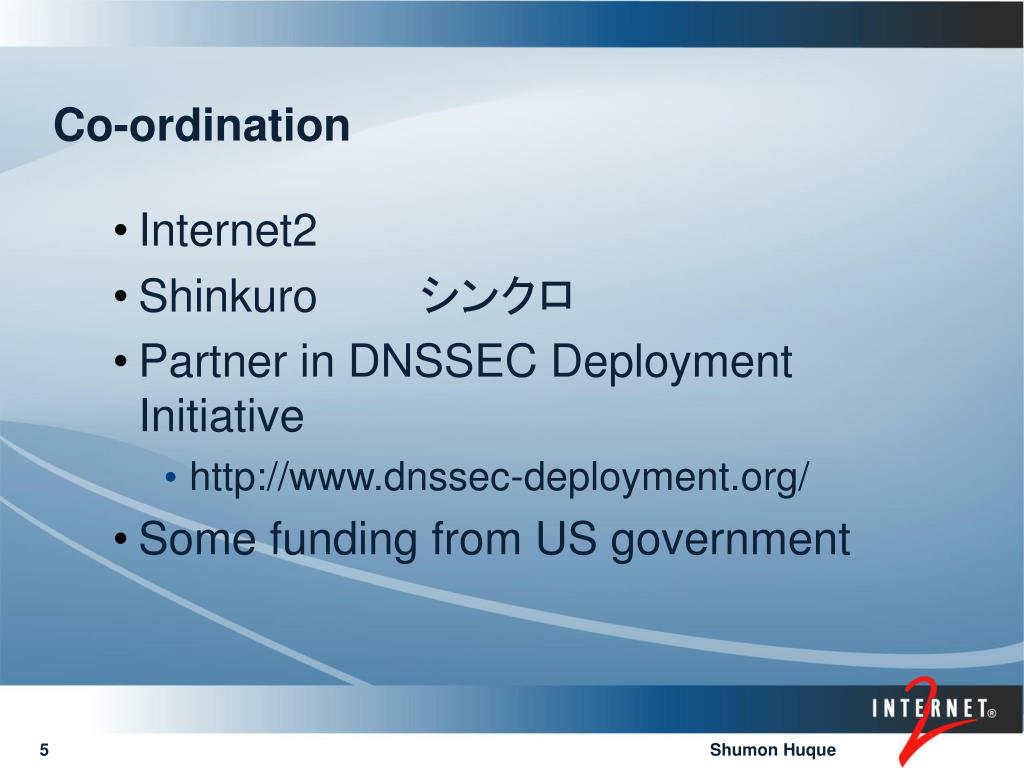 Co-ordination

• Internet2
• Shinkuro シンクロ
• Partner in DNSSEC Deployment Initiative
  • http://www.dnssec-deployment.org/
• Some funding from US government

INTERNET® 2

5

Shumon Huque